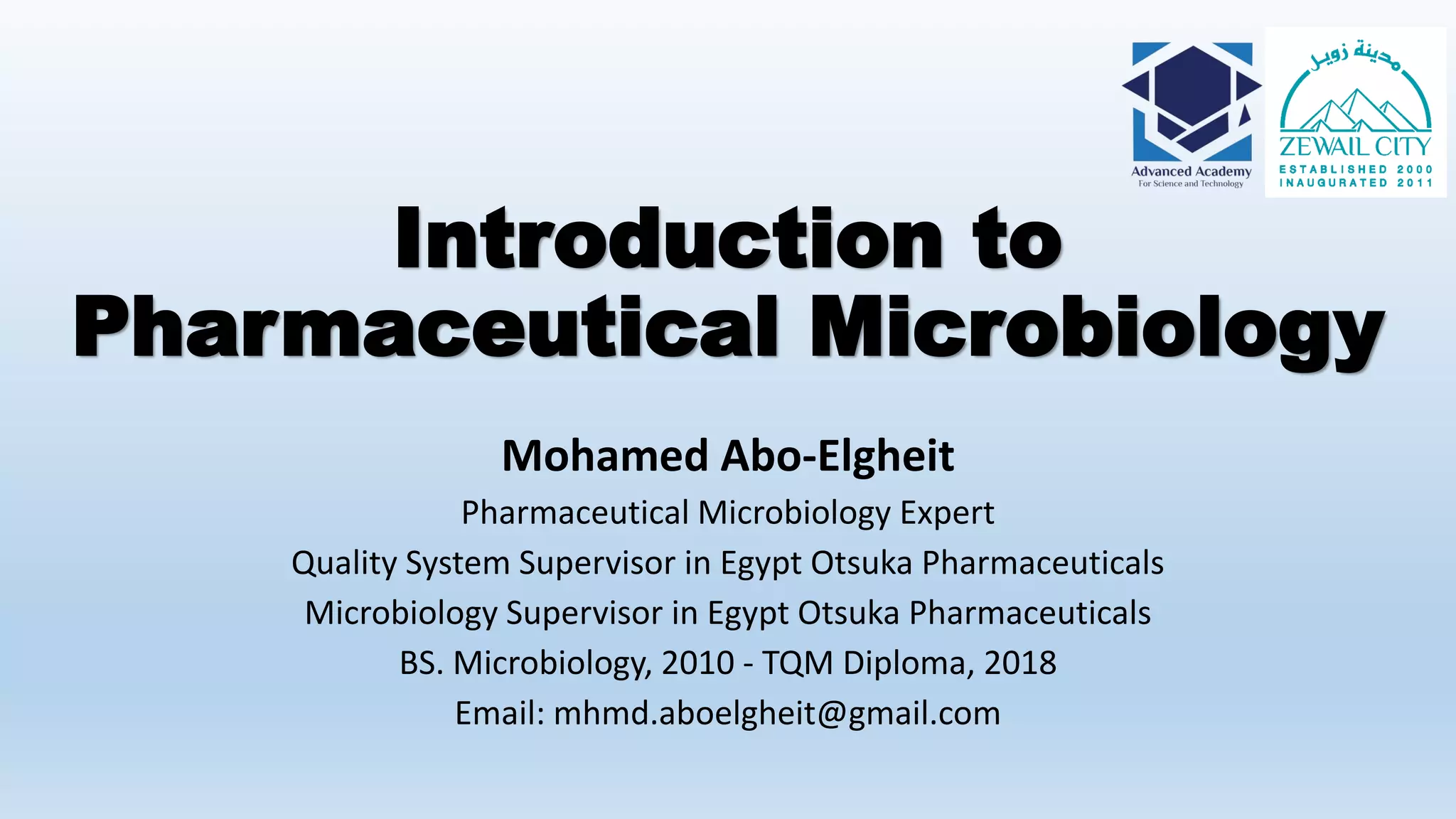 Advanced Academy
For Science and Technology

مدينة زويل
ZEWAIL CITY
ESTABLISHED 2000
INAUGURATED 2011

Introduction to Pharmaceutical Microbiology

Mohamed Abo-Elgheit
Pharmaceutical Microbiology Expert
Quality System Supervisor in Egypt Otsuka Pharmaceuticals
Microbiology Supervisor in Egypt Otsuka Pharmaceuticals
BS. Microbiology, 2010 - TQM Diploma, 2018
Email: mhmd.aboelgheit@gmail.com